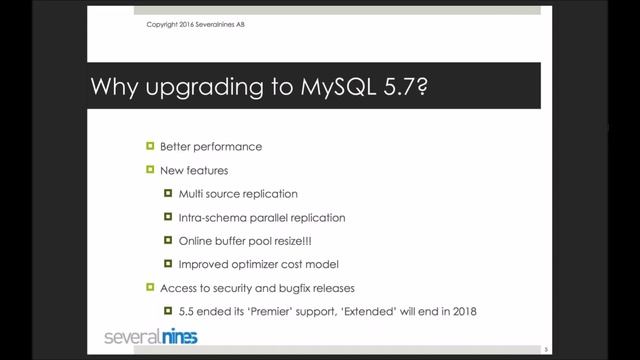 Copyright 2016 Severalnines AB

Why upgrading to MySQL 5.7?

Better performance

New features

Multi source replication

Intra-schema parallel replication

Online buffer pool resize!!!

Improved optimizer cost model

Access to security and bugfix releases

5.5 ended its 'Premier' support, 'Extended' will end in 2018

severalnines

3